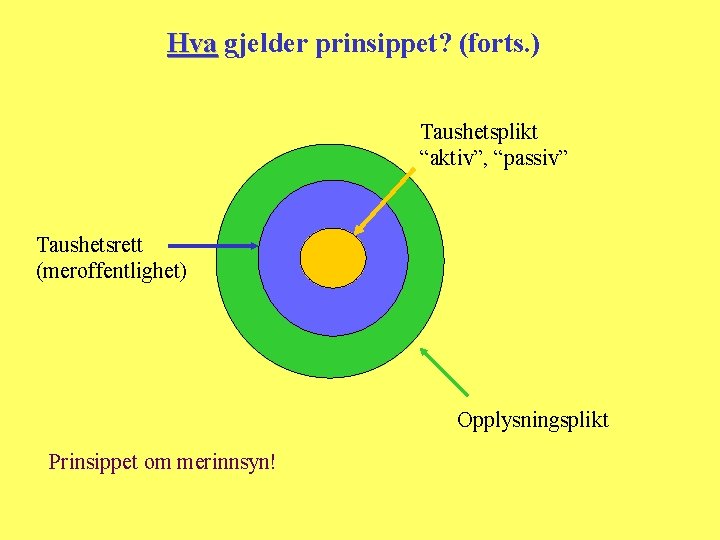 Hva gjelder prinsippet? (forts.)

Taushetsplikt
“aktiv”, “passiv”

Taushetsrett
(meroffentlighet)

Opplysningsplikt

Prinsippet om merinnsyn!